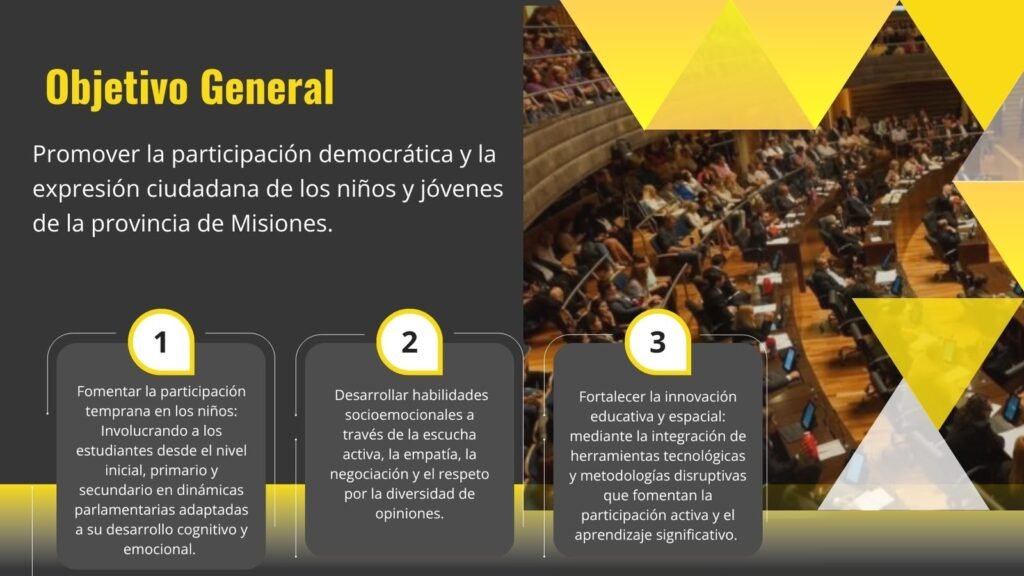 Objetivo General

Promover la participación democrática y la expresión ciudadana de los niños y jóvenes de la provincia de Misiones.

1

Fomentar la participación temprana en los niños: Involucrando a los estudiantes desde el nivel inicial, primario y secundario en dinámicas parlamentarias adaptadas a su desarrollo cognitivo y emocional.

2

Desarrollar habilidades socioemocionales a través de la escucha activa, la empatía, la negociación y el respeto por la diversidad de opiniones.

3

Fortalecer la innovación educativa y espacial: mediante la integración de herramientas tecnológicas y metodologías disruptivas que fomentan la participación activa y el aprendizaje significativo.